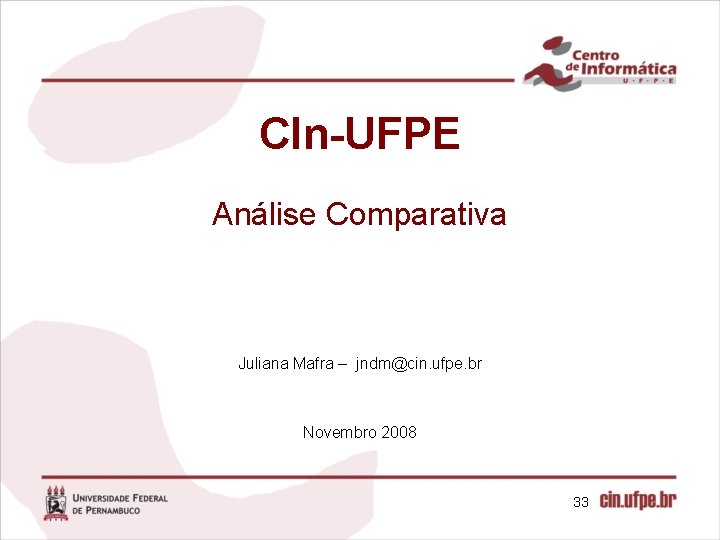 Centro de Informática U · F · P · E

CIn-UFPE

Análise Comparativa

Juliana Mafra – jndm@cin.ufpe.br

Novembro 2008

UNIVERSIDADE FEDERAL DE PERNAMBUCO

33 cin.ufpe.br